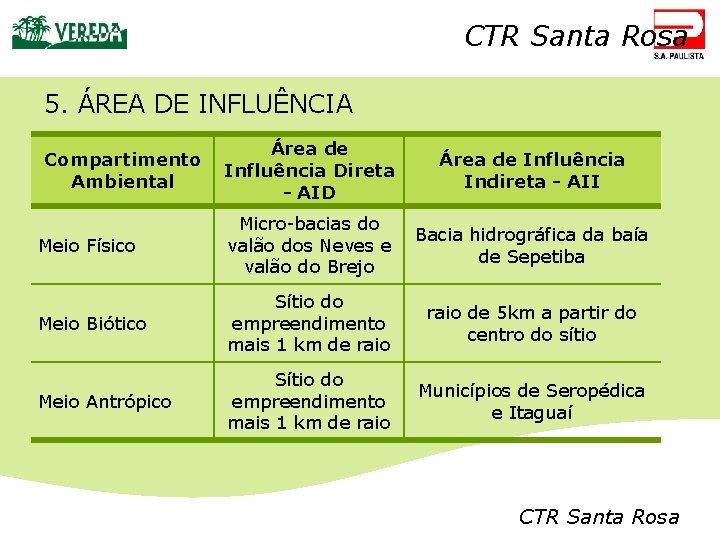 VEREDA

CTR Santa Rosa

S.A. PAULISTA

5. ÁREA DE INFLUÊNCIA

| Compartimento Ambiental | Área de Influência Direta - AID | Área de Influência Indireta - AII |
|---|---|---|
| Meio Físico | Micro-bacias do valão dos Neves e valão do Brejo | Bacia hidrográfica da baía de Sepetiba |
| Meio Biótico | Sítio do empreendimento mais 1 km de raio | raio de 5km a partir do centro do sítio |
| Meio Antrópico | Sítio do empreendimento mais 1 km de raio | Municípios de Seropédica e Itaguaí |

CTR Santa Rosa